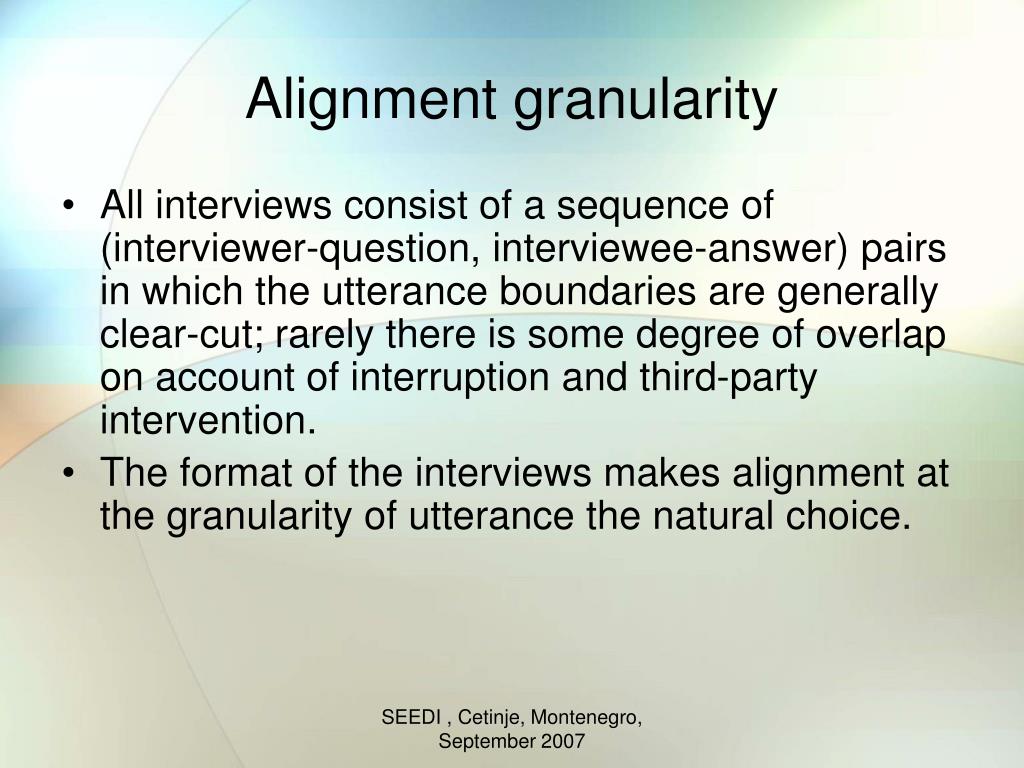 Alignment granularity

• All interviews consist of a sequence of (interviewer-question, interviewee-answer) pairs in which the utterance boundaries are generally clear-cut; rarely there is some degree of overlap on account of interruption and third-party intervention.
• The format of the interviews makes alignment at the granularity of utterance the natural choice.

SEEDI , Cetinje, Montenegro, September 2007